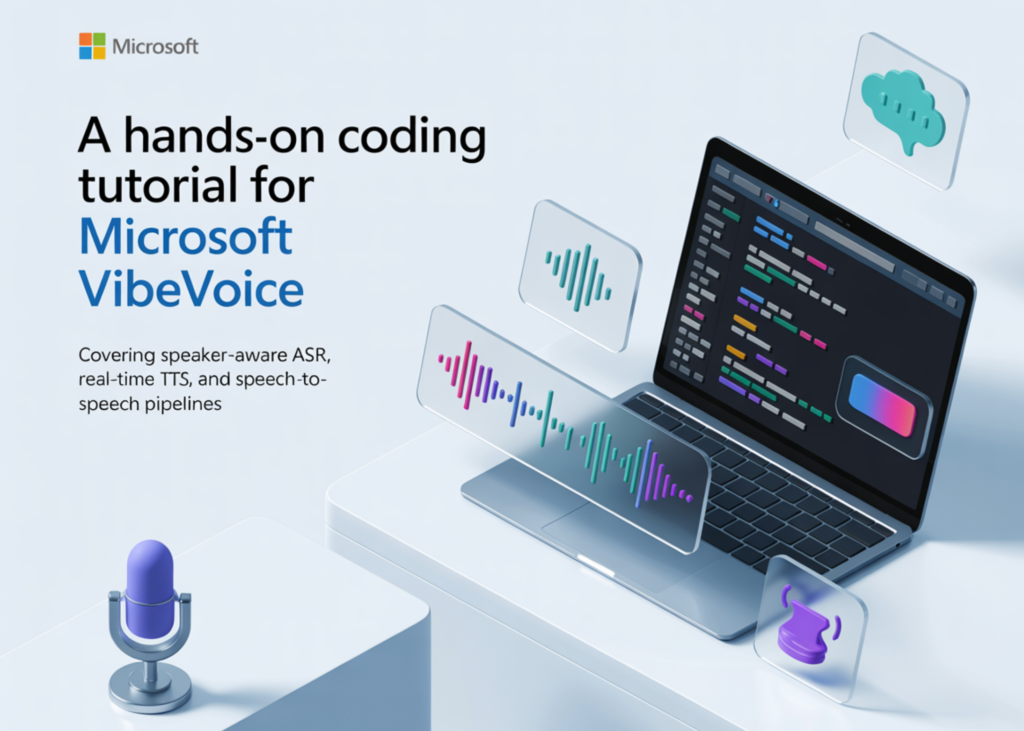 Microsoft

A hands-on coding tutorial for Microsoft VibeVoice

Covering speaker-aware ASR, real-time TTS, and speech-to-speech pipelines